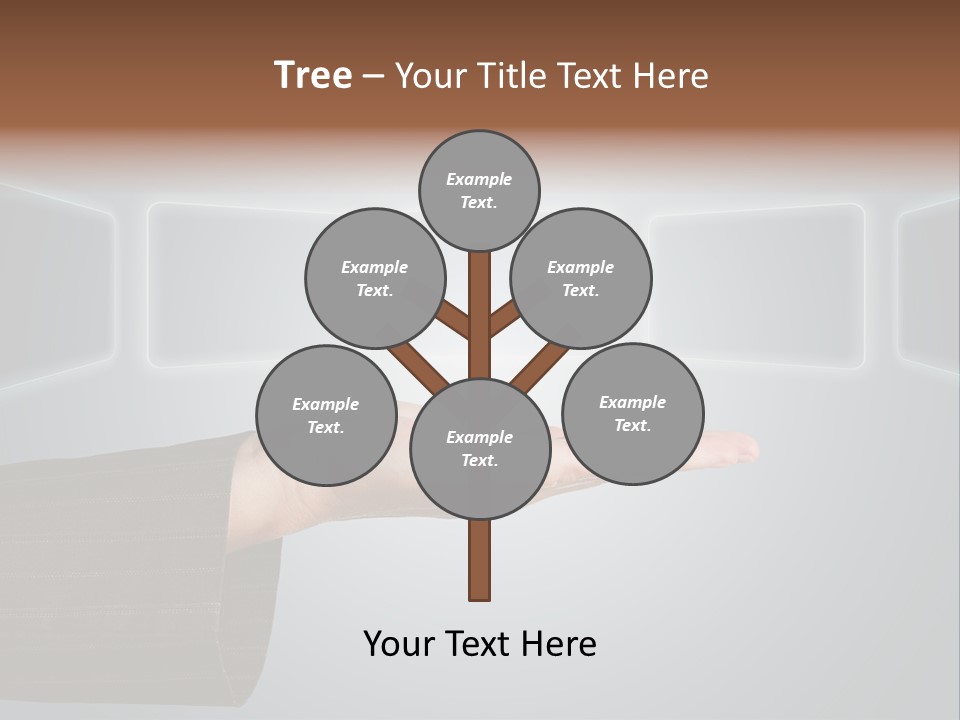 Tree – Your Title Text Here

Example Text.

Example Text.

Example Text.

Example Text.

Example Text.

Example Text.

Your Text Here